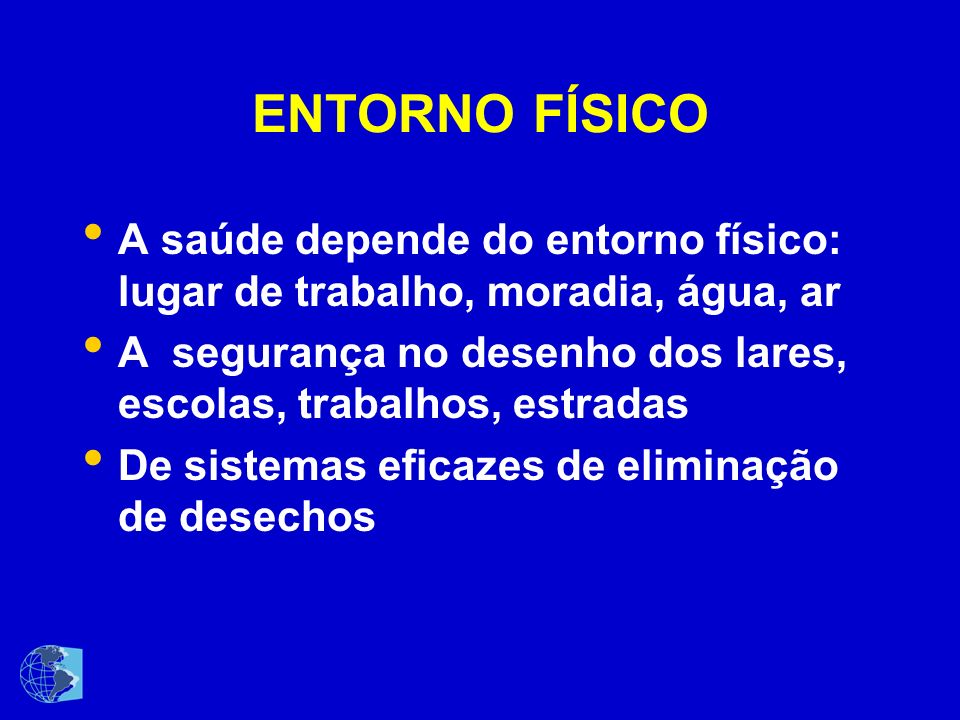 ENTORNO FÍSICO

• A saúde depende do entorno físico: lugar de trabalho, moradia, água, ar
• A  segurança no desenho dos lares, escolas, trabalhos, estradas
• De sistemas eficazes de eliminação de desechos